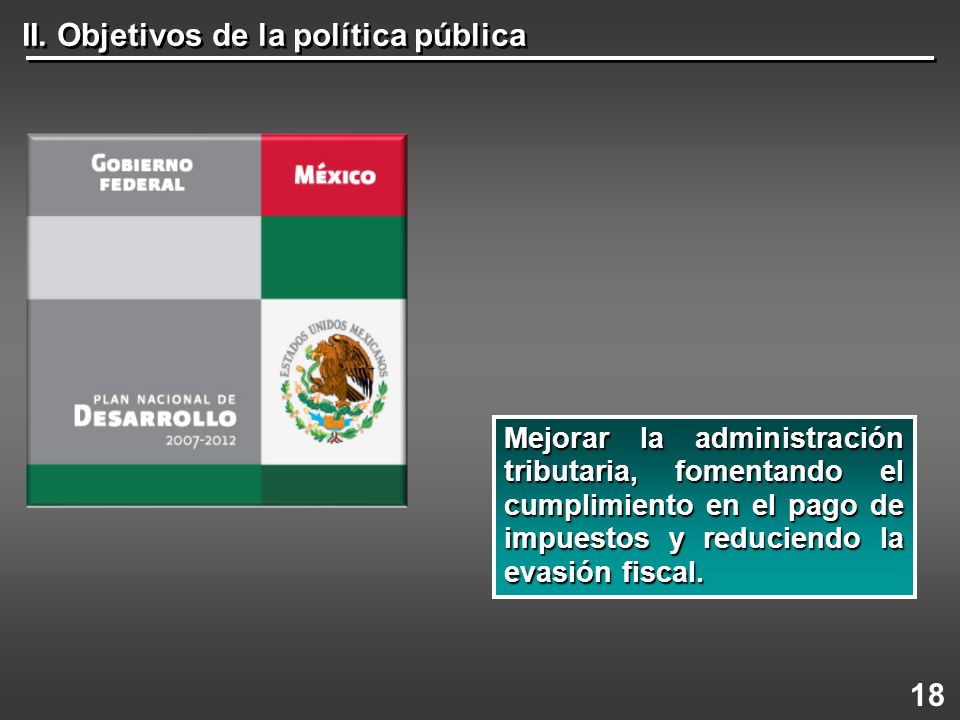 II. Objetivos de la política pública

GOBIERNO FEDERAL

MÉXICO

ESTADOS UNIDOS MEXICANOS

PLAN NACIONAL DE DESARROLLO 2007-2012

Mejorar la administración tributaria, fomentando el cumplimiento en el pago de impuestos y reduciendo la evasión fiscal.

18